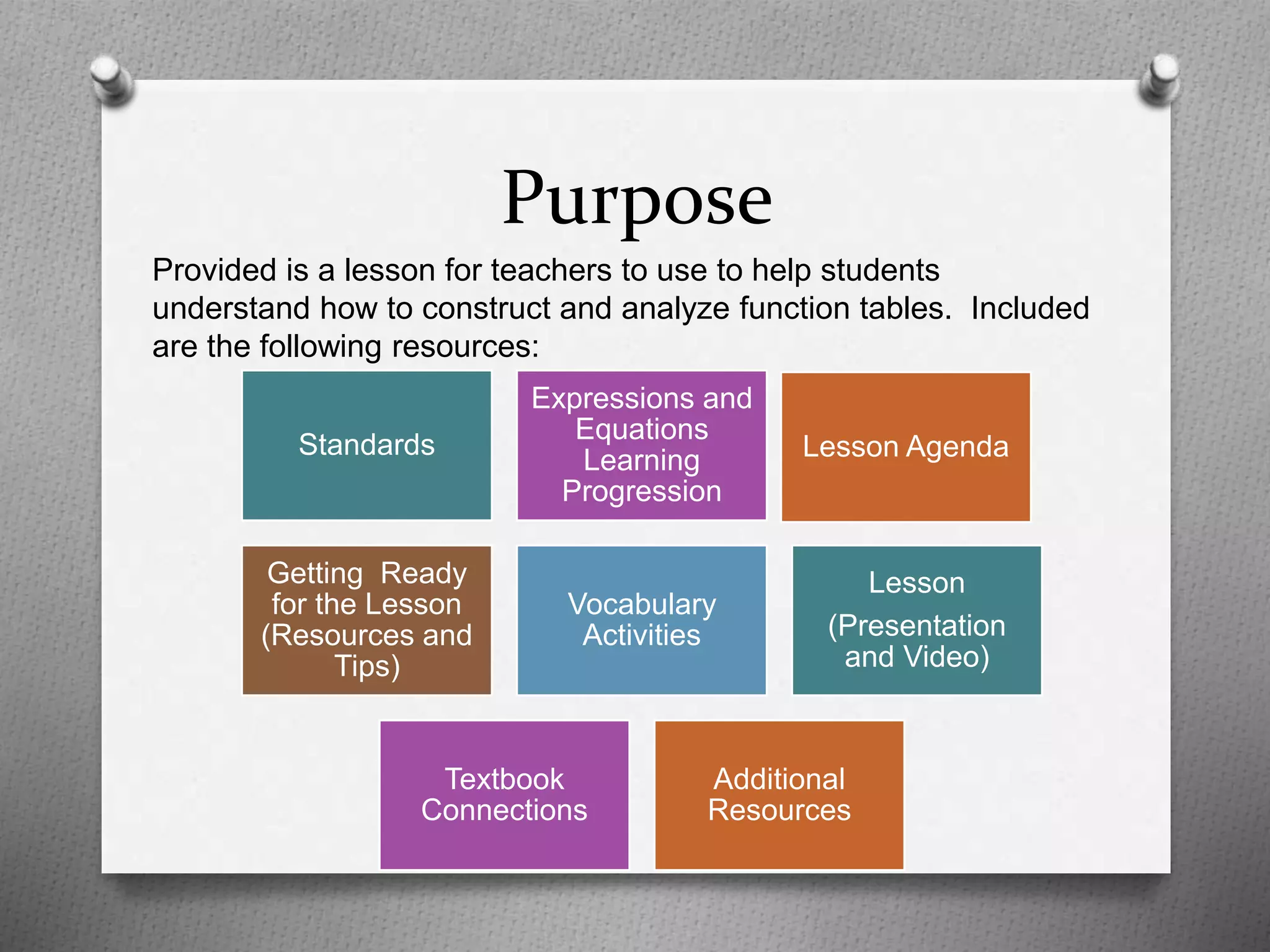 Purpose

Provided is a lesson for teachers to use to help students understand how to construct and analyze function tables.  Included are the following resources:

Standards

Expressions and Equations Learning Progression

Lesson Agenda

Getting  Ready for the Lesson (Resources and Tips)

Vocabulary Activities

Lesson

(Presentation and Video)

Textbook Connections

Additional Resources